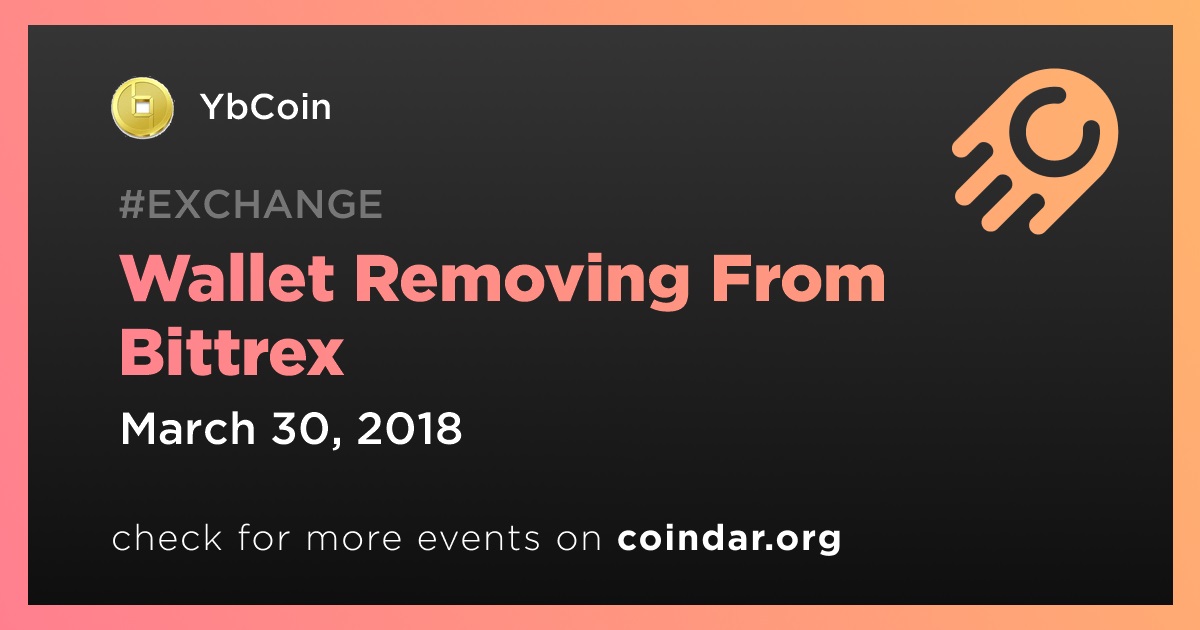 YbCoin

#EXCHANGE

Wallet Removing From Bittrex

March 30, 2018

check for more events on coindar.org